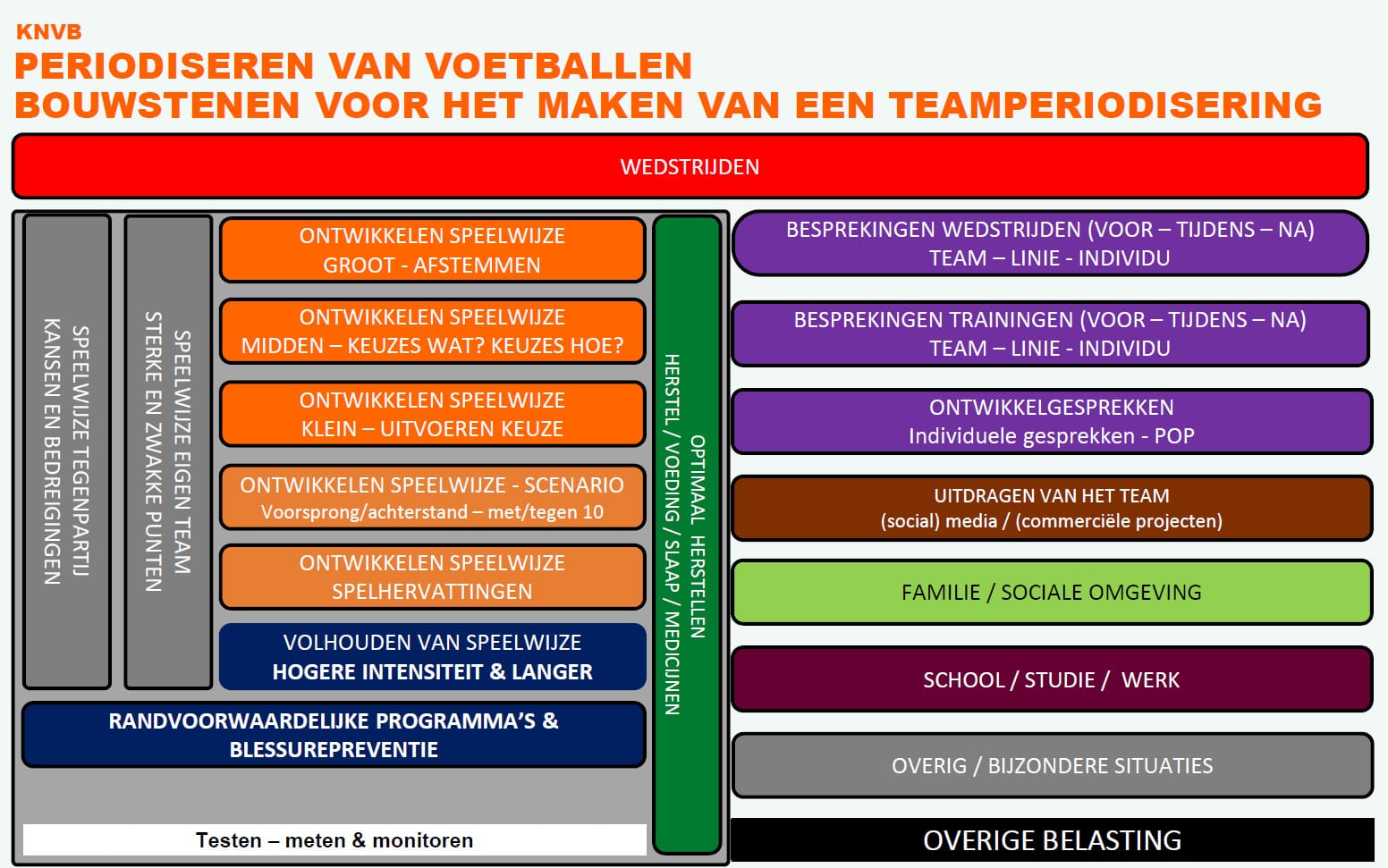 KNVB
PERIODISEREN VAN VOETBALLEN
BOUWSTENEN VOOR HET MAKEN VAN EEN TEAMPERIODISERING

WEDSTRIJDEN

SPEELWIJZE TEGENPARTIJ
KANSEN EN BEDREIGINGEN

SPEELWIJZE EIGEN TEAM
STERKE EN ZWAKKE PUNTEN

ONTWIKKELEN SPEELWIJZE
GROOT - AFSTEMMEN

ONTWIKKELEN SPEELWIJZE
MIDDEN – KEUZES WAT? KEUZES HOE?

ONTWIKKELEN SPEELWIJZE
KLEIN – UITVOEREN KEUZE

ONTWIKKELEN SPEELWIJZE - SCENARIO
Voorsprong/achterstand – met/tegen 10

ONTWIKKELEN SPEELWIJZE
SPELHERVATTINGEN

VOLHOUDEN VAN SPEELWIJZE
HOGERE INTENSITEIT & LANGER

RANDVOORWAARDELIJKE PROGRAMMA'S &
BLESSUREPREVENTIE

Testen – meten & monitoren

OPTIMAAL HERSTELLEN
HERSTEL / VOEDING / SLAAP / MEDICIJNEN

BESPREKINGEN WEDSTRIJDEN (VOOR – TIJDENS – NA)
TEAM – LINIE - INDIVIDU

BESPREKINGEN TRAININGEN (VOOR – TIJDENS – NA)
TEAM – LINIE - INDIVIDU

ONTWIKKELGESPREKKEN
Individuele gesprekken - POP

UITDRAGEN VAN HET TEAM
(social) media / (commerciële projecten)

FAMILIE / SOCIALE OMGEVING

SCHOOL / STUDIE / WERK

OVERIG / BIJZONDERE SITUATIES

OVERIGE BELASTING